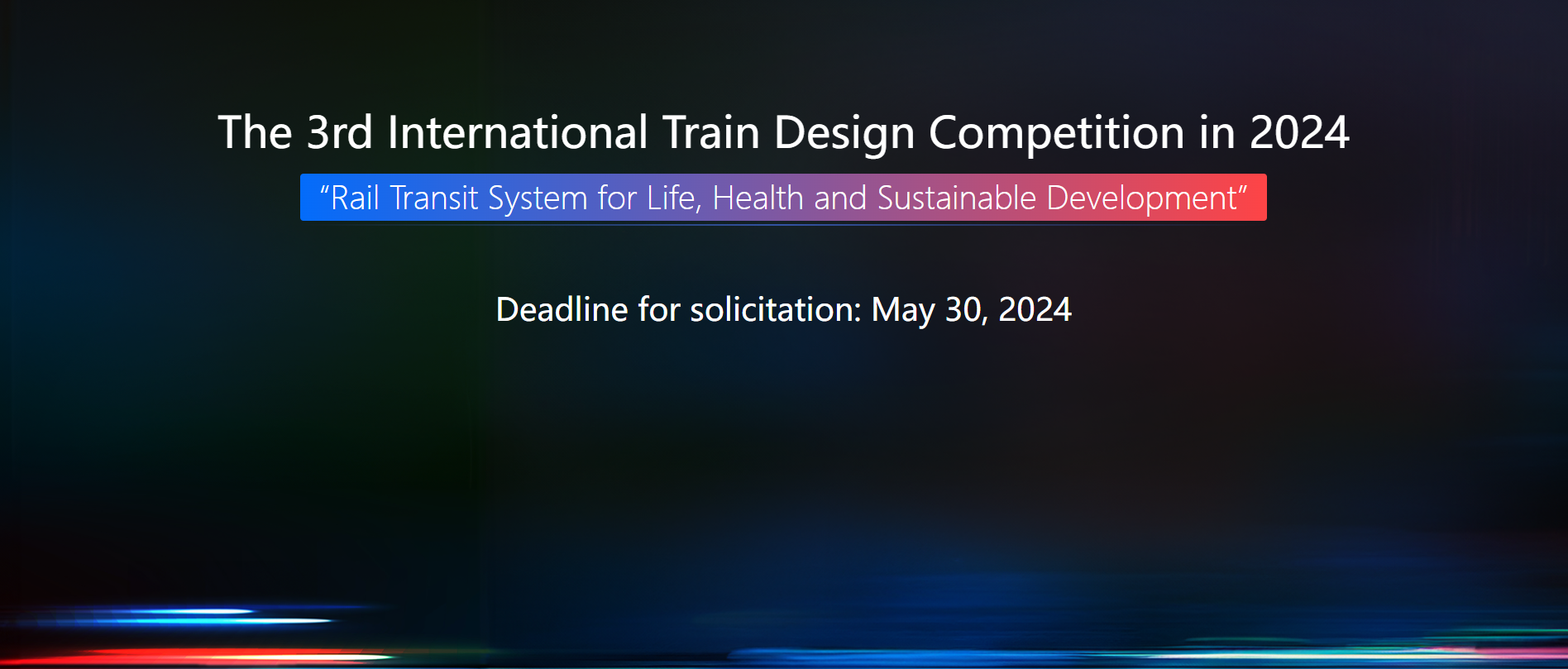 The 3rd International Train Design Competition in 2024

“Rail Transit System for Life, Health and Sustainable Development”

Deadline for solicitation: May 30, 2024